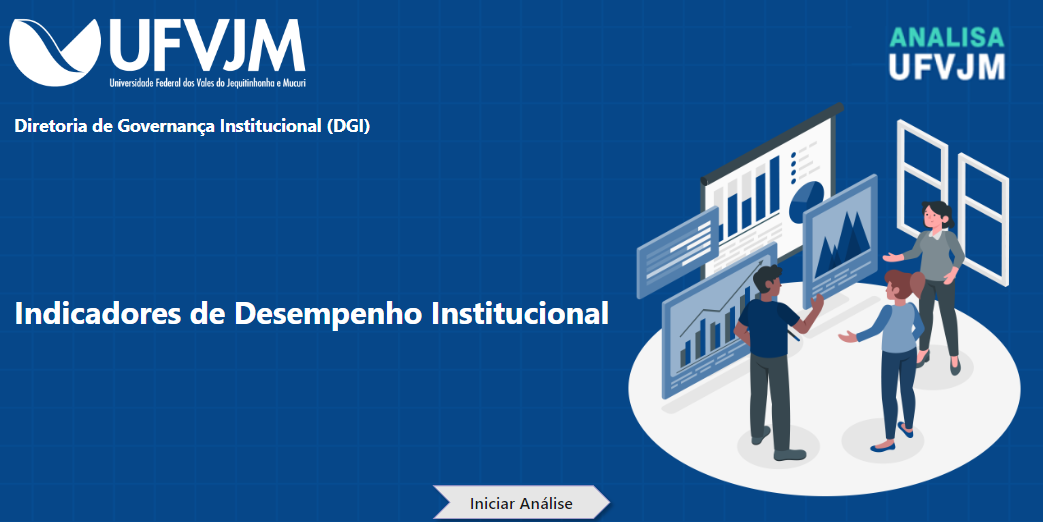 UFVJM
Universidade Federal dos Vales do Jequitinhonha e Mucuri

ANALISA
UFVJM

Diretoria de Governança Institucional (DGI)

Indicadores de Desempenho Institucional

Iniciar Análise